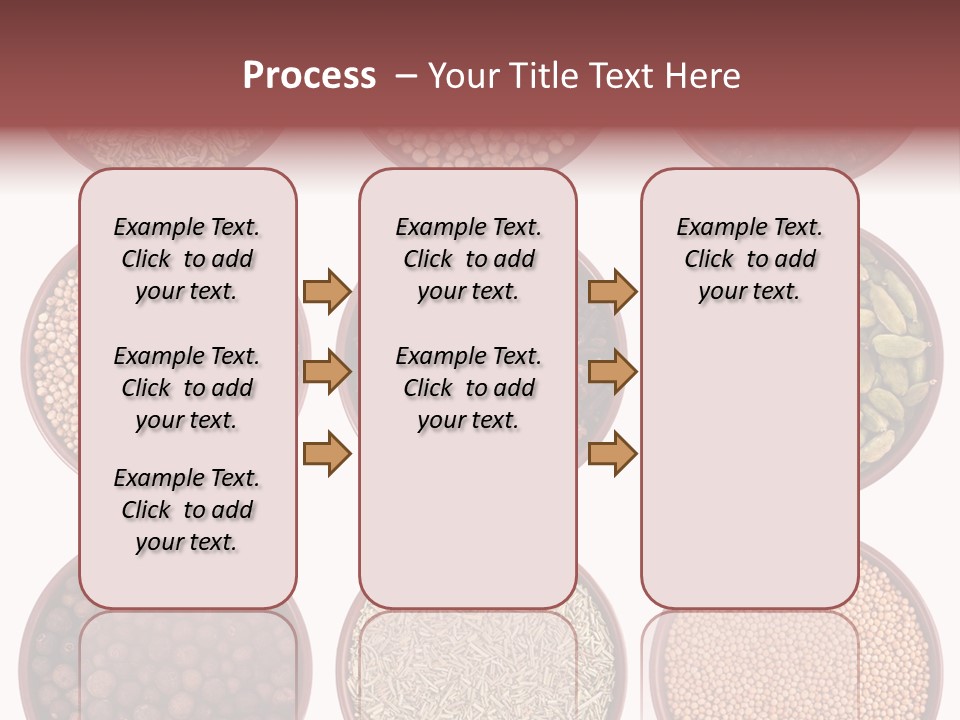 Process – Your Title Text Here

Example Text. Click to add your text.

Example Text. Click to add your text.

Example Text. Click to add your text.

Example Text. Click to add your text.

Example Text. Click to add your text.

Example Text. Click to add your text.